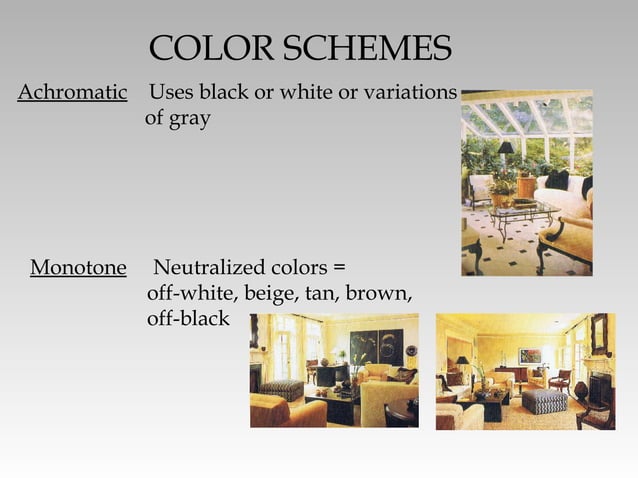 COLOR SCHEMES

Achromatic Uses black or white or variations of gray

Monotone Neutralized colors = off-white, beige, tan, brown, off-black